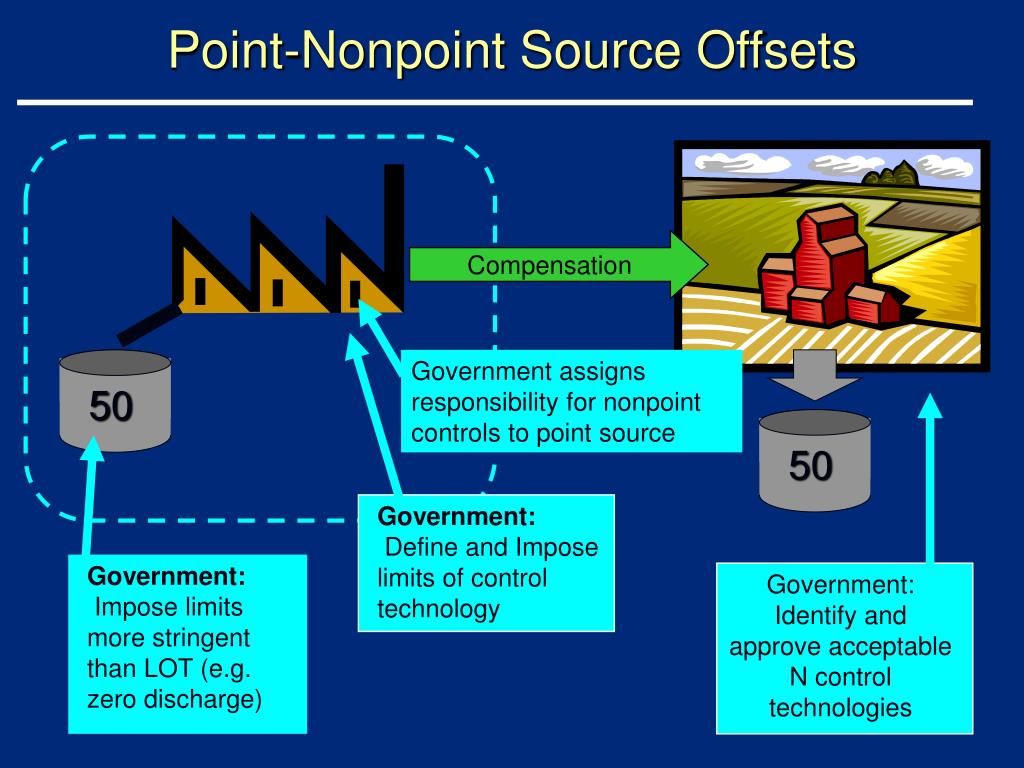 Point-Nonpoint Source Offsets

Compensation

50

Government assigns responsibility for nonpoint controls to point source

50

Government: Define and Impose limits of control technology

Government: Impose limits more stringent than LOT (e.g. zero discharge)

Government: Identify and approve acceptable N control technologies